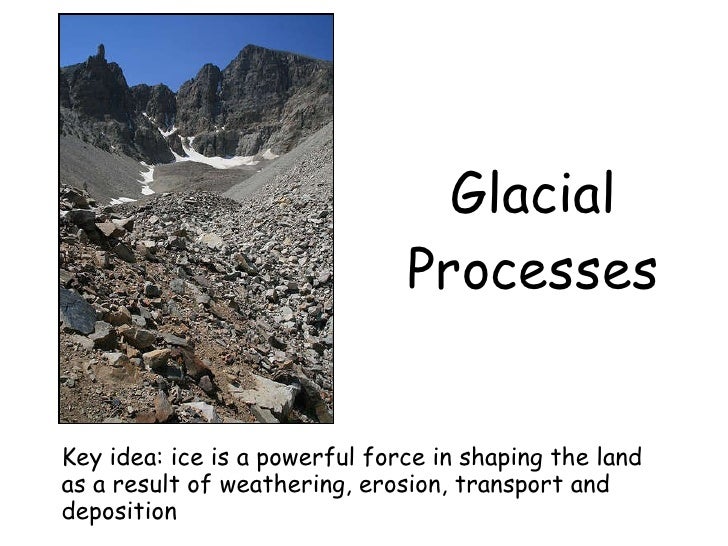 Glacial Processes

Key idea: ice is a powerful force in shaping the land as a result of weathering, erosion, transport and deposition